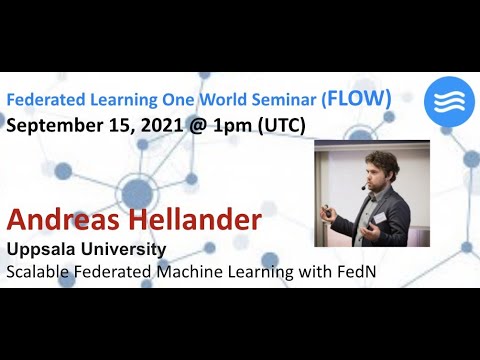 Federated Learning One World Seminar (FLOW)
September 15, 2021 @ 1pm (UTC)

Andreas Hellander
Uppsala University
Scalable Federated Machine Learning with FedN